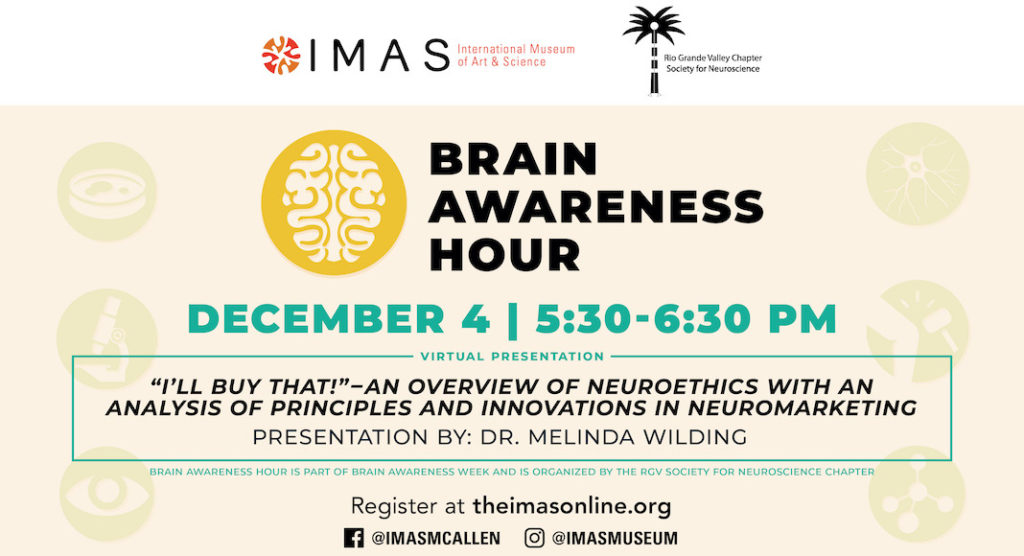 IMAS International Museum of Art & Science

Rio Grande Valley Chapter Society for Neuroscience

BRAIN AWARENESS HOUR

DECEMBER 4 | 5:30-6:30 PM

VIRTUAL PRESENTATION

"I'LL BUY THAT!"–AN OVERVIEW OF NEUROETHICS WITH AN ANALYSIS OF PRINCIPLES AND INNOVATIONS IN NEUROMARKETING

PRESENTATION BY: DR. MELINDA WILDING

BRAIN AWARENESS HOUR IS PART OF BRAIN AWARENESS WEEK AND IS ORGANIZED BY THE RGV SOCIETY FOR NEUROSCIENCE CHAPTER

Register at theimasonline.org

@IMASMCALLEN @IMASMUSEUM